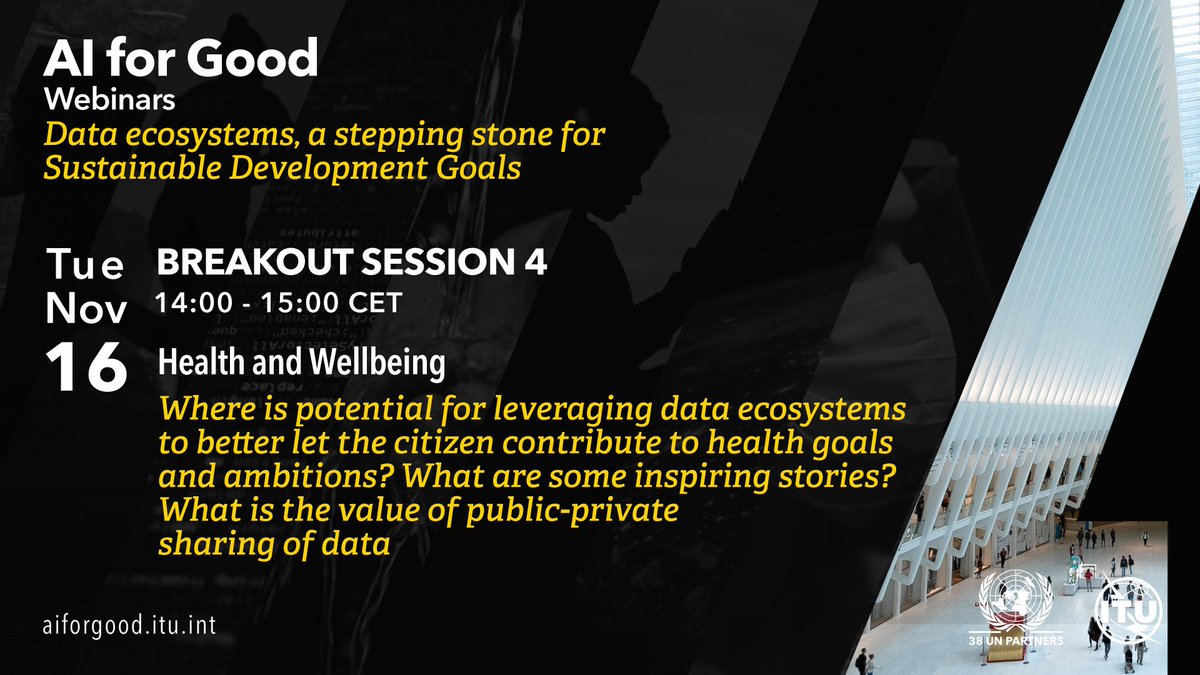 AI for Good
Webinars
Data ecosystems, a stepping stone for Sustainable Development Goals

Tue
Nov
16

BREAKOUT SESSION 4
14:00 - 15:00 CET

Health and Wellbeing
Where is potential for leveraging data ecosystems to better let the citizen contribute to health goals and ambitions? What are some inspiring stories? What is the value of public-private sharing of data

aiforgood.itu.int

38 UN PARTNERS

ITU